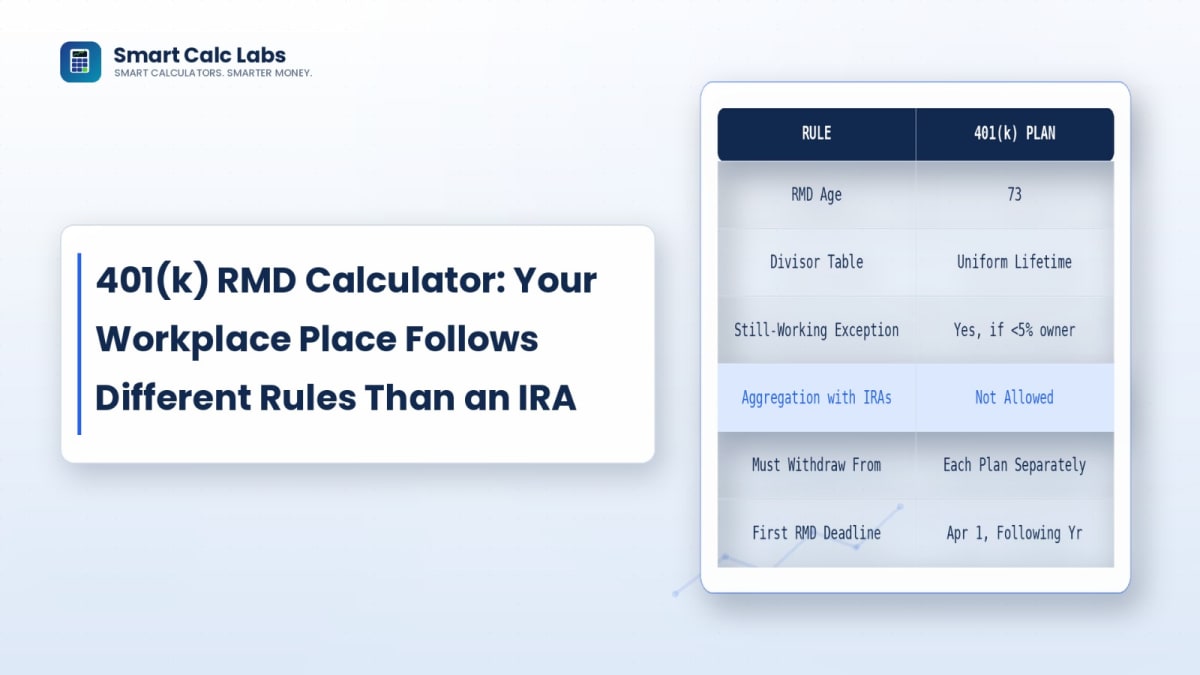 Smart Calc Labs
SMART CALCULATORS. SMARTER MONEY.

401(k) RMD Calculator: Your Workplace Place Follows Different Rules Than an IRA

| RULE | 401(k) PLAN |
|---|---|
| RMD Age | 73 |
| Divisor Table | Uniform Lifetime |
| Still-Working Exception | Yes, if <5% owner |
| Aggregation with IRAs | Not Allowed |
| Must Withdraw From | Each Plan Separately |
| First RMD Deadline | Apr 1, Following Yr |